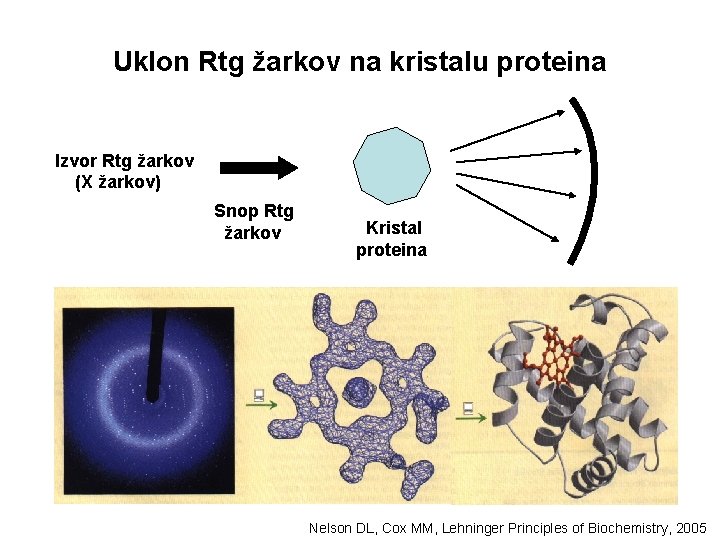 Uklon Rtg žarkov na kristalu proteina

Izvor Rtg žarkov (X žarkov)

Snop Rtg žarkov

Kristal proteina

Nelson DL, Cox MM, Lehninger Principles of Biochemistry, 2005